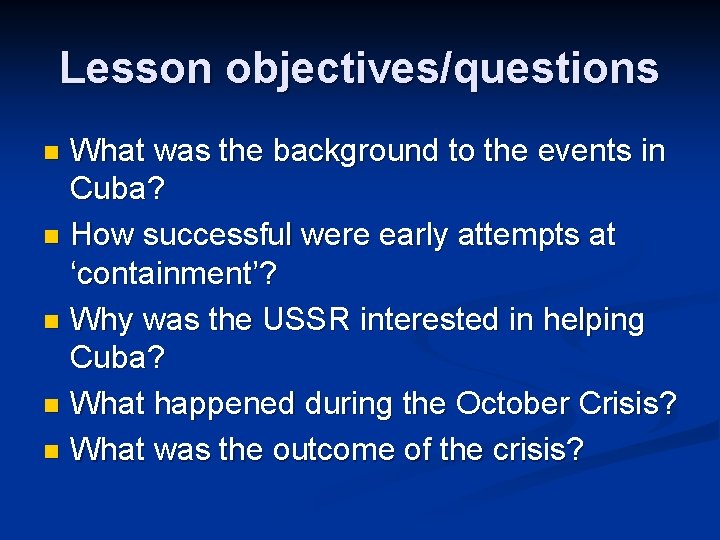 Lesson objectives/questions

- What was the background to the events in Cuba?
- How successful were early attempts at ‘containment’?
- Why was the USSR interested in helping Cuba?
- What happened during the October Crisis?
- What was the outcome of the crisis?